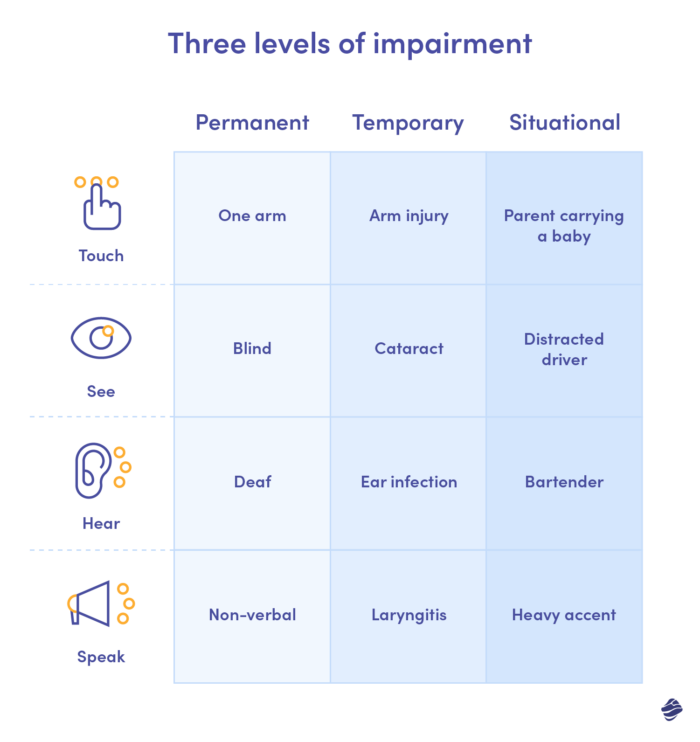 Three levels of impairment

| | Permanent | Temporary | Situational |
|---|---|---|---|
| Touch | One arm | Arm injury | Parent carrying a baby |
| See | Blind | Cataract | Distracted driver |
| Hear | Deaf | Ear infection | Bartender |
| Speak | Non-verbal | Laryngitis | Heavy accent |